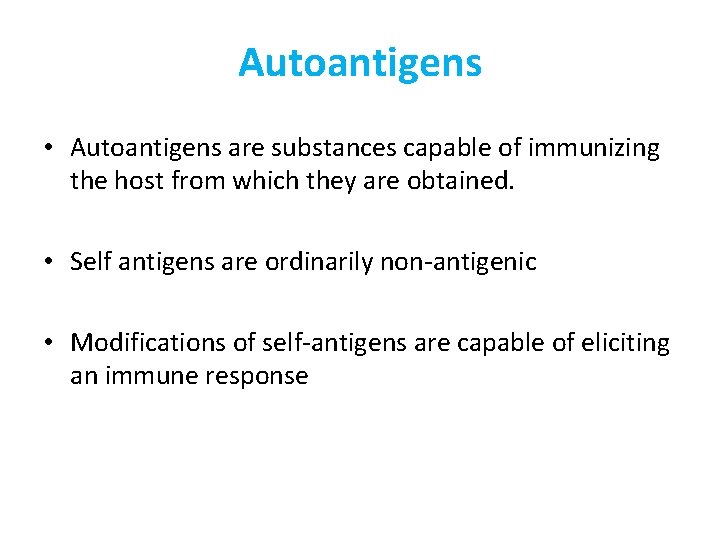 Autoantigens

• Autoantigens are substances capable of immunizing the host from which they are obtained.

• Self antigens are ordinarily non-antigenic

• Modifications of self-antigens are capable of eliciting an immune response